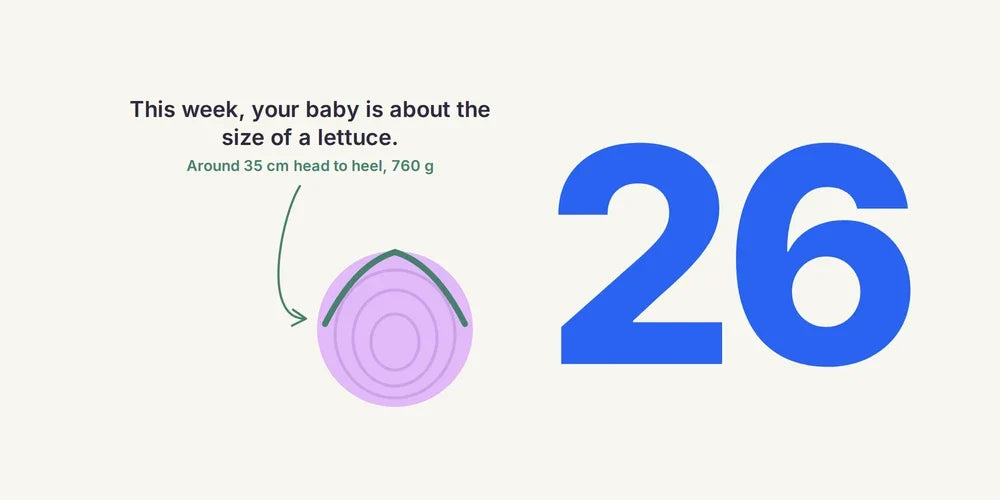 This week, your baby is about the size of a lettuce.

Around 35 cm head to heel, 760 g

26